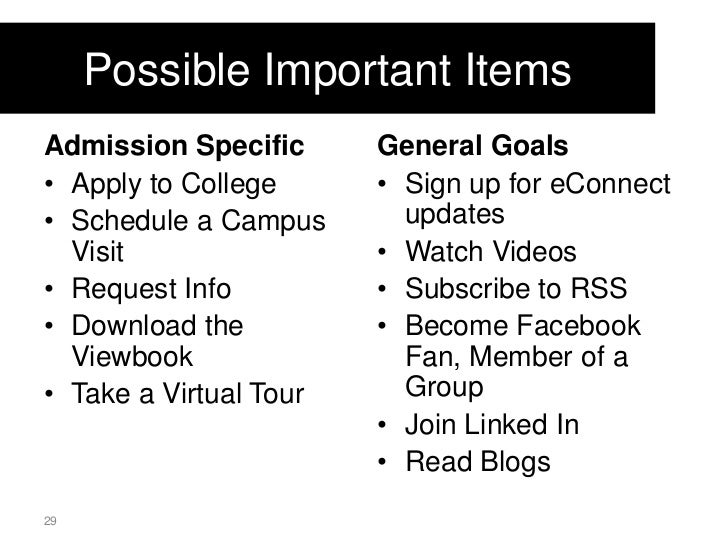 Possible Important Items

Admission Specific
• Apply to College
• Schedule a Campus Visit
• Request Info
• Download the Viewbook
• Take a Virtual Tour

General Goals
• Sign up for eConnect updates
• Watch Videos
• Subscribe to RSS
• Become Facebook Fan, Member of a Group
• Join Linked In
• Read Blogs

29